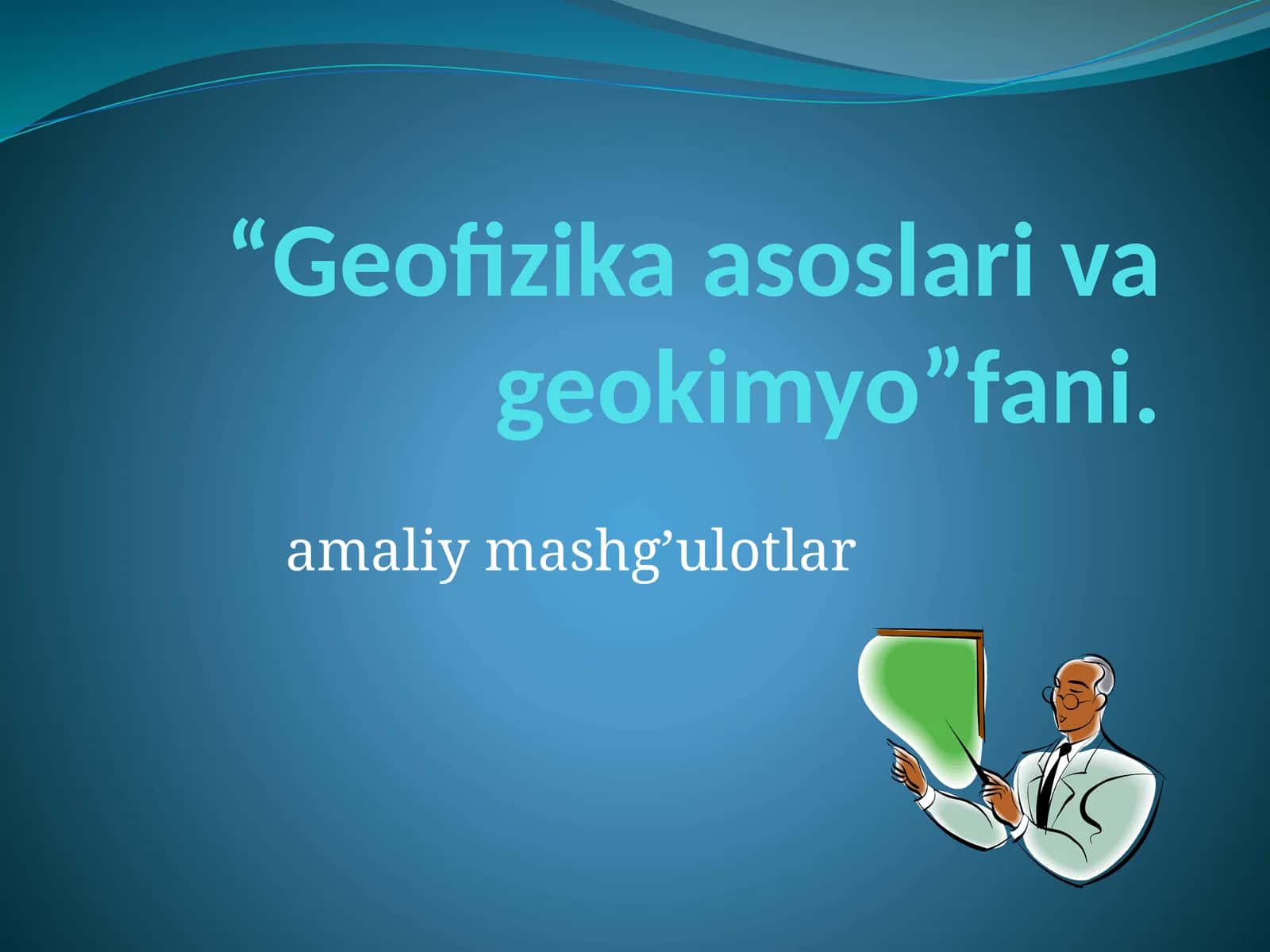 “Geofizika asoslari va geokimyo”fani.

amaliy mashg’ulotlar